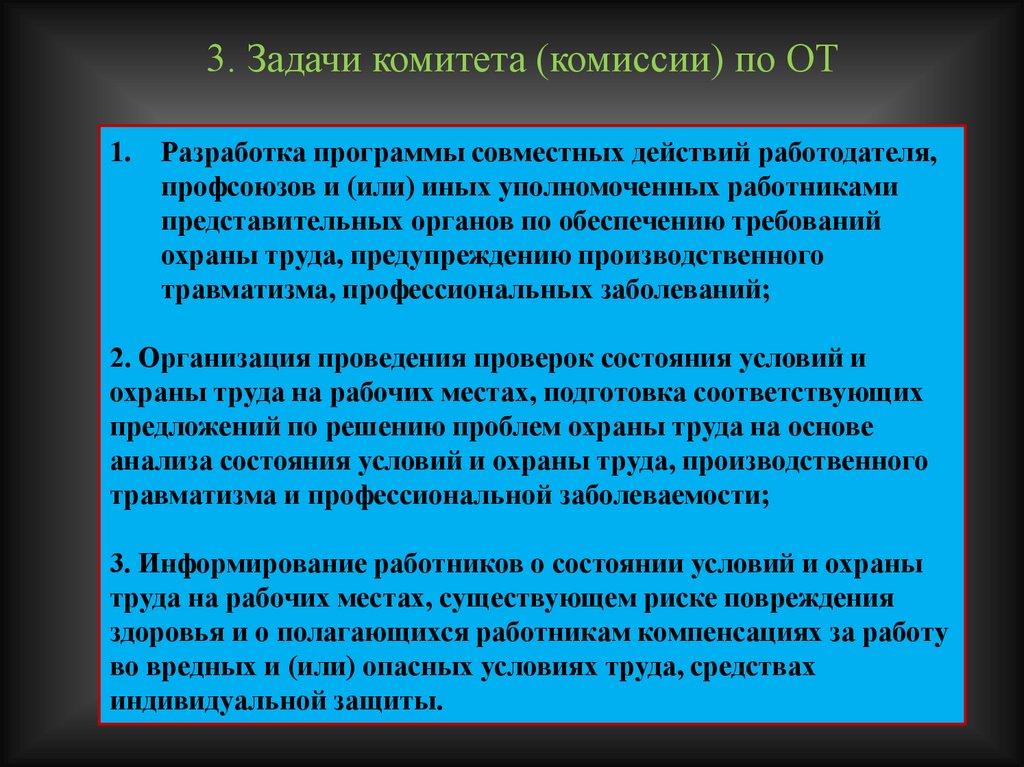 3. Задачи комитета (комиссии) по ОТ

1. Разработка программы совместных действий работодателя, профсоюзов и (или) иных уполномоченных работниками представительных органов по обеспечению требований охраны труда, предупреждению производственного травматизма, профессиональных заболеваний;

2. Организация проведения проверок состояния условий и охраны труда на рабочих местах, подготовка соответствующих предложений по решению проблем охраны труда на основе анализа состояния условий и охраны труда, производственного травматизма и профессиональной заболеваемости;

3. Информирование работников о состоянии условий и охраны труда на рабочих местах, существующем риске повреждения здоровья и о полагающихся работникам компенсациях за работу во вредных и (или) опасных условиях труда, средствах индивидуальной защиты.